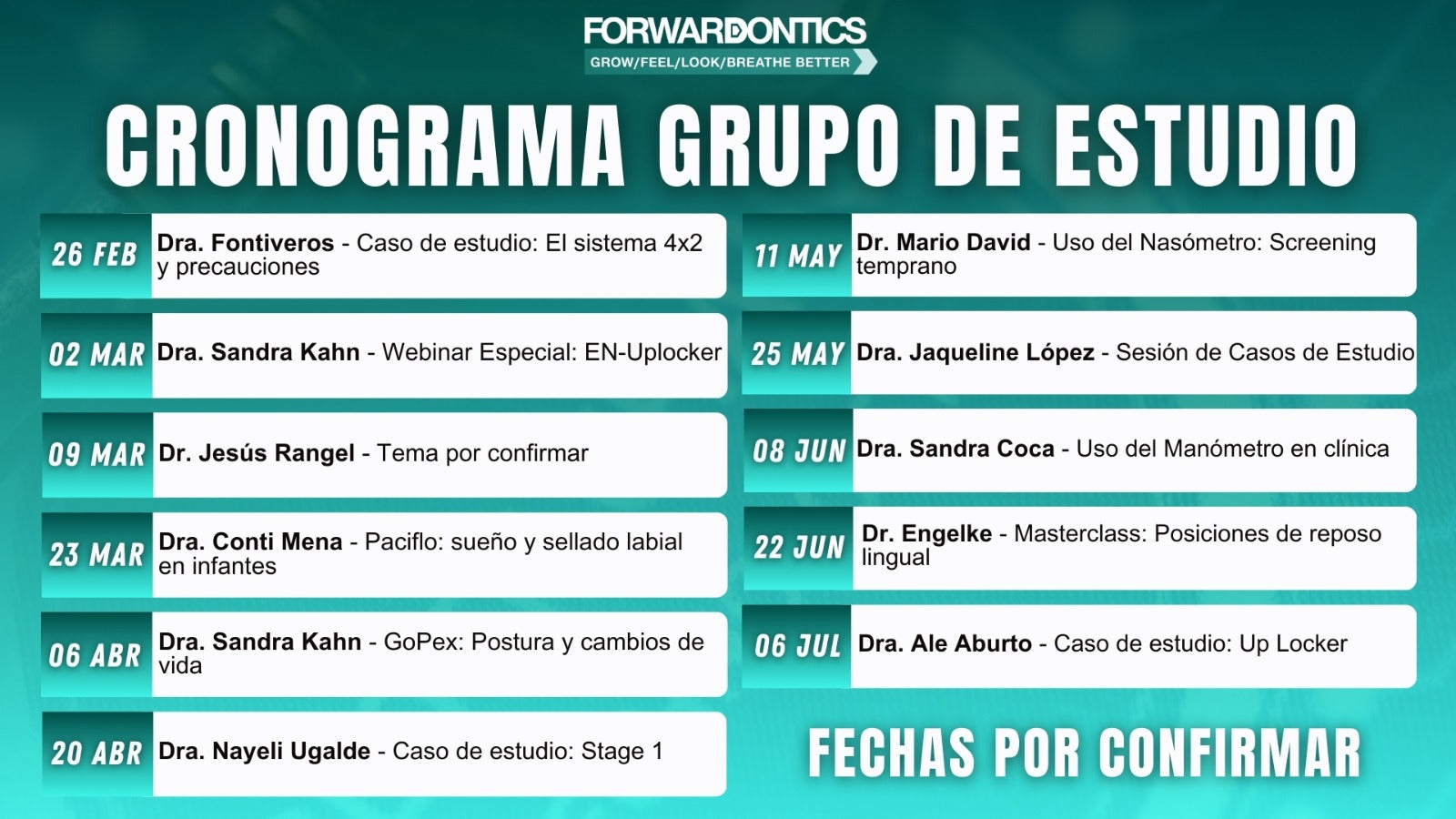 FORWARDONTICS
GROW/FEEL/LOOK/BREATHE BETTER

CRONOGRAMA GRUPO DE ESTUDIO

26 FEB Dra. Fontiveros - Caso de estudio: El sistema 4x2 y precauciones

02 MAR Dra. Sandra Kahn - Webinar Especial: EN-Uplocker

09 MAR Dr. Jesús Rangel - Tema por confirmar

23 MAR Dra. Conti Mena - Paciflo: sueño y sellado labial en infantes

06 ABR Dra. Sandra Kahn - GoPex: Postura y cambios de vida

20 ABR Dra. Nayeli Ugalde - Caso de estudio: Stage 1

11 MAY Dr. Mario David - Uso del Nasómetro: Screening temprano

25 MAY Dra. Jaqueline López - Sesión de Casos de Estudio

08 JUN Dra. Sandra Coca - Uso del Manómetro en clínica

22 JUN Dr. Engelke - Masterclass: Posiciones de reposo lingual

06 JUL Dra. Ale Aburto - Caso de estudio: Up Locker

FECHAS POR CONFIRMAR